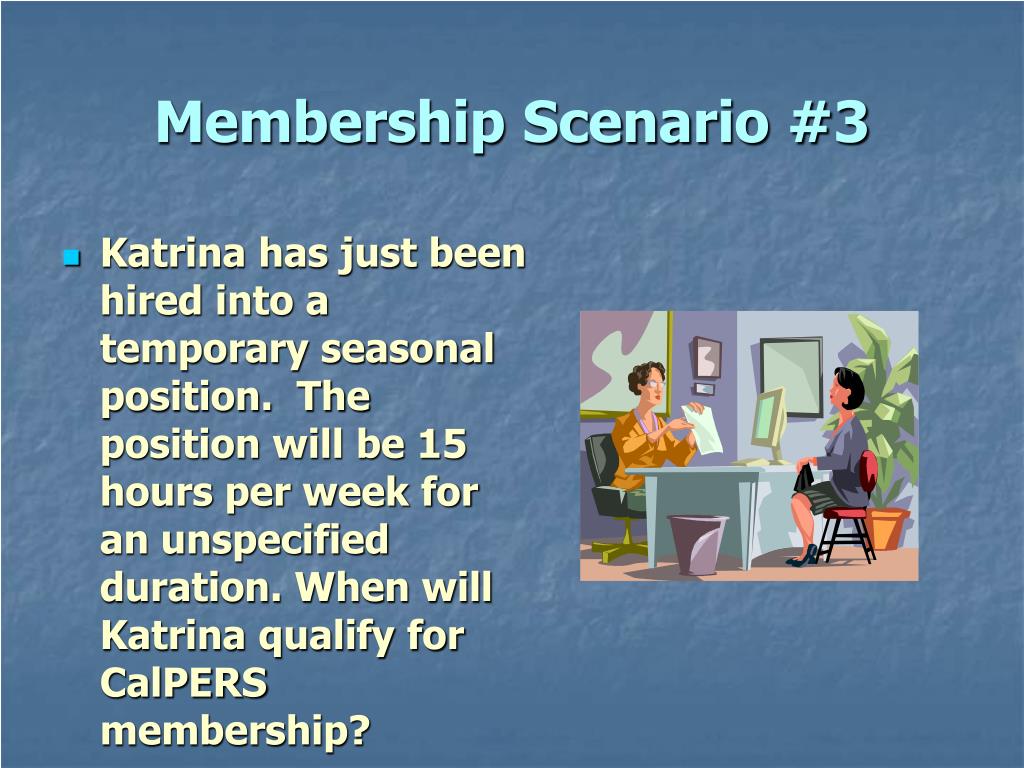 Membership Scenario #3

Katrina has just been hired into a temporary seasonal position.  The position will be 15 hours per week for an unspecified duration. When will Katrina qualify for CalPERS membership?